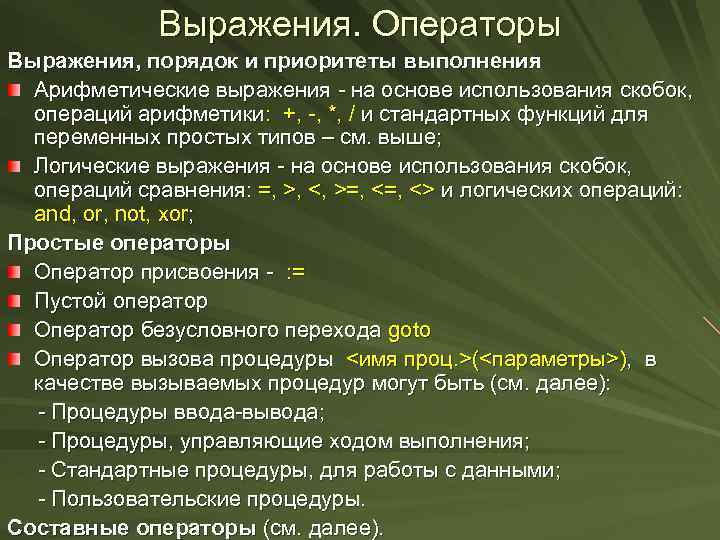 Выражения. Операторы

Выражения, порядок и приоритеты выполнения

Арифметические выражения - на основе использования скобок, операций арифметики: +, -, *, / и стандартных функций для переменных простых типов – см. выше;

Логические выражения - на основе использования скобок, операций сравнения: =, >, <, >=, <=, <> и логических операций: and, or, not, xor;

Простые операторы

Оператор присвоения - :=

Пустой оператор

Оператор безусловного перехода goto

Оператор вызова процедуры <имя проц.>(<параметры>), в качестве вызываемых процедур могут быть (см. далее):

- Процедуры ввода-вывода;

- Процедуры, управляющие ходом выполнения;

- Стандартные процедуры, для работы с данными;

- Пользовательские процедуры.

Составные операторы (см. далее).